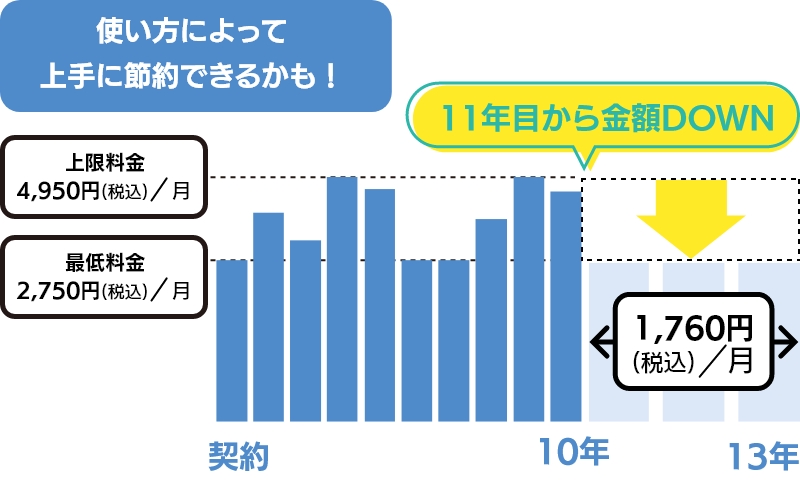 使い方によって
上手に節約できるかも！

11年目から金額DOWN

上限料金
4,950円(税込)／月

最低料金
2,750円(税込)／月

1,760円
(税込)／月

契約

10年

13年